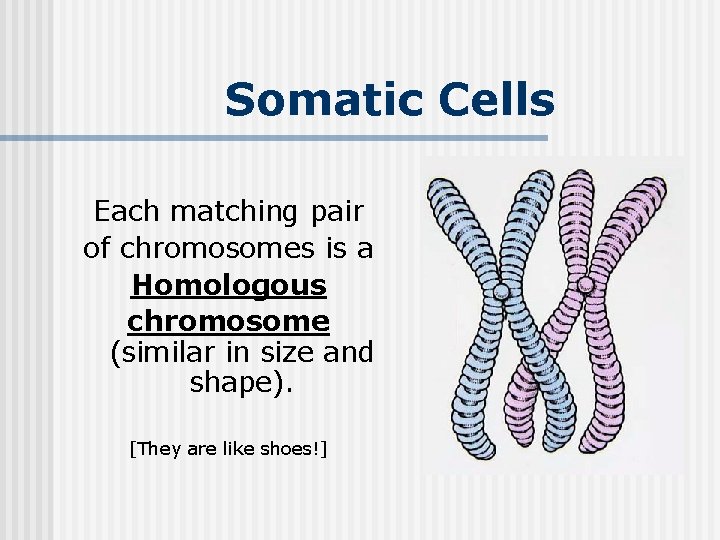 Somatic Cells

Each matching pair of chromosomes is a Homologous chromosome (similar in size and shape).

[They are like shoes!]